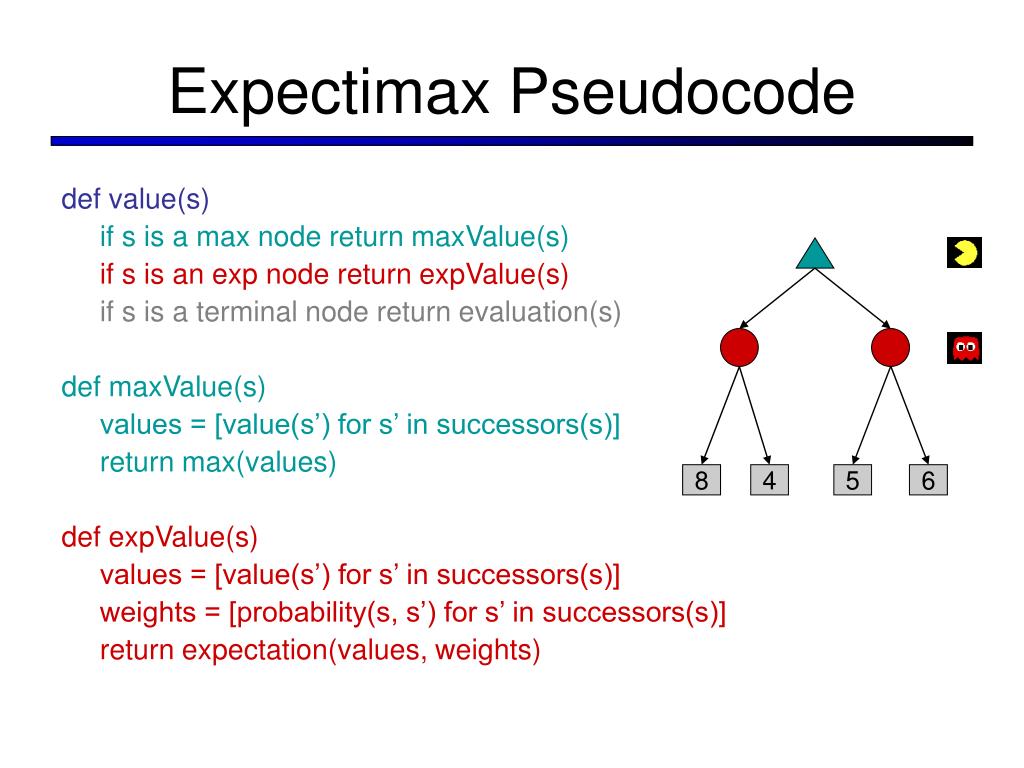 Expectimax Pseudocode

def value(s)
if s is a max node return maxValue(s)
if s is an exp node return expValue(s)
if s is a terminal node return evaluation(s)

def maxValue(s)
values = [value(s’) for s’ in successors(s)]
return max(values)

def expValue(s)
values = [value(s’) for s’ in successors(s)]
weights = [probability(s, s’) for s’ in successors(s)]
return expectation(values, weights)

8 4 5 6